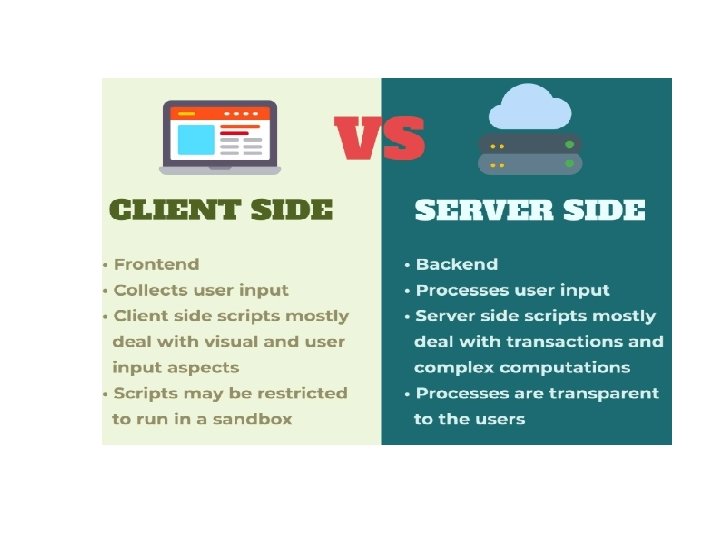 VS

CLIENT SIDE

• Frontend
• Collects user input
• Client side scripts mostly deal with visual and user input aspects
• Scripts may be restricted to run in a sandbox

SERVER SIDE

• Backend
• Processes user input
• Server side scripts mostly deal with transactions and complex computations
• Processes are transparent to the users